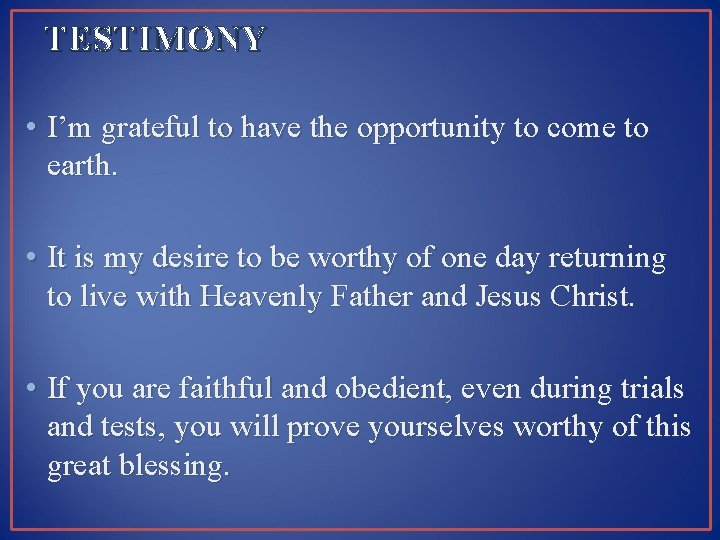 TESTIMONY

• I'm grateful to have the opportunity to come to earth.

• It is my desire to be worthy of one day returning to live with Heavenly Father and Jesus Christ.

• If you are faithful and obedient, even during trials and tests, you will prove yourselves worthy of this great blessing.